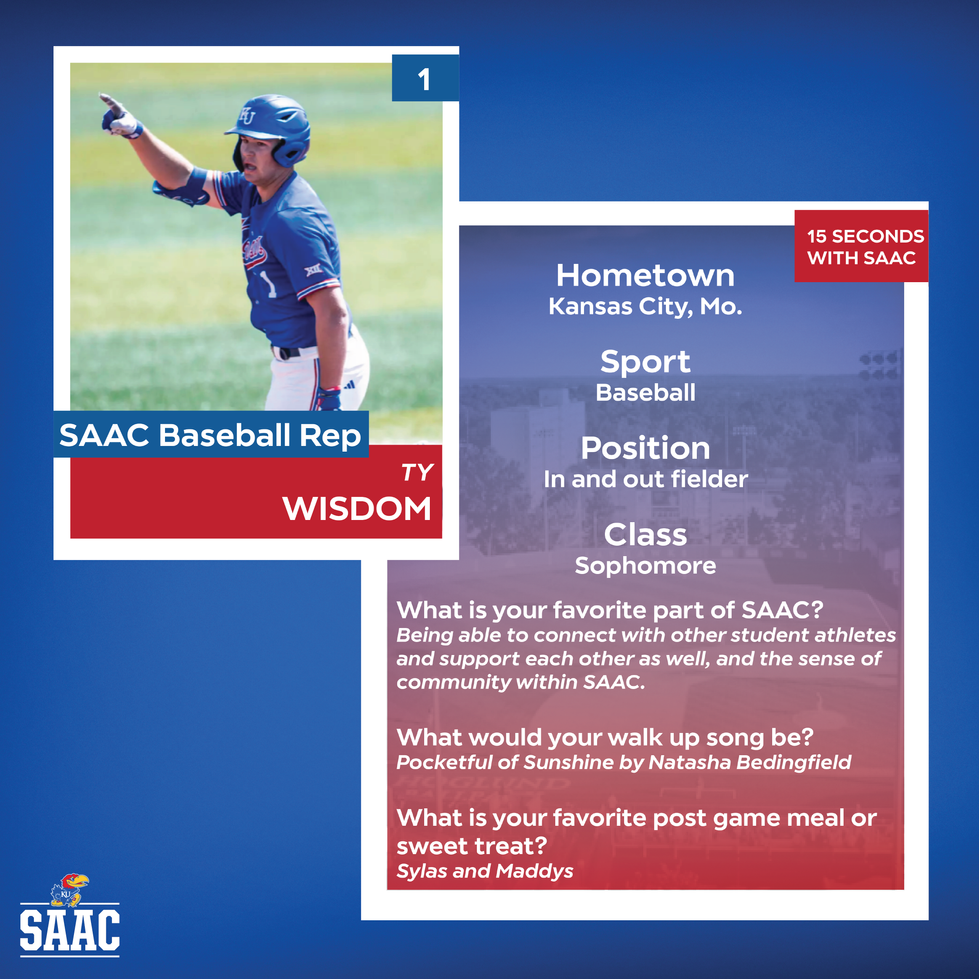 1

SAAC Baseball Rep

TY
WISDOM

15 SECONDS WITH SAAC

Hometown
Kansas City, Mo.

Sport
Baseball

Position
In and out fielder

Class
Sophomore

What is your favorite part of SAAC?
Being able to connect with other student athletes and support each other as well, and the sense of community within SAAC.

What would your walk up song be?
Pocketful of Sunshine by Natasha Bedingfield

What is your favorite post game meal or sweet treat?
Sylas and Maddys

KU
SAAC